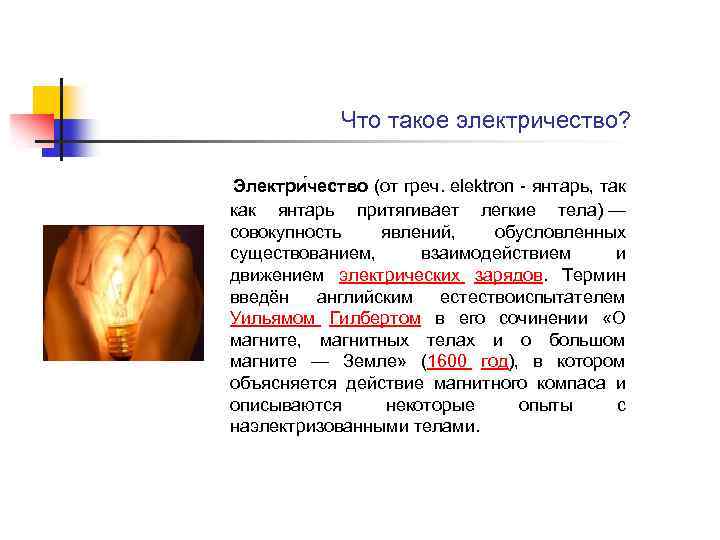 Что такое электричество?

Электри́чество (от греч. elektron - янтарь, так как янтарь притягивает легкие тела) — совокупность явлений, обусловленных существованием, взаимодействием и движением электрических зарядов. Термин введён английским естествоиспытателем Уильямом Гилбертом в его сочинении «О магните, магнитных телах и о большом магните — Земле» (1600 год), в котором объясняется действие магнитного компаса и описываются некоторые опыты с наэлектризованными телами.